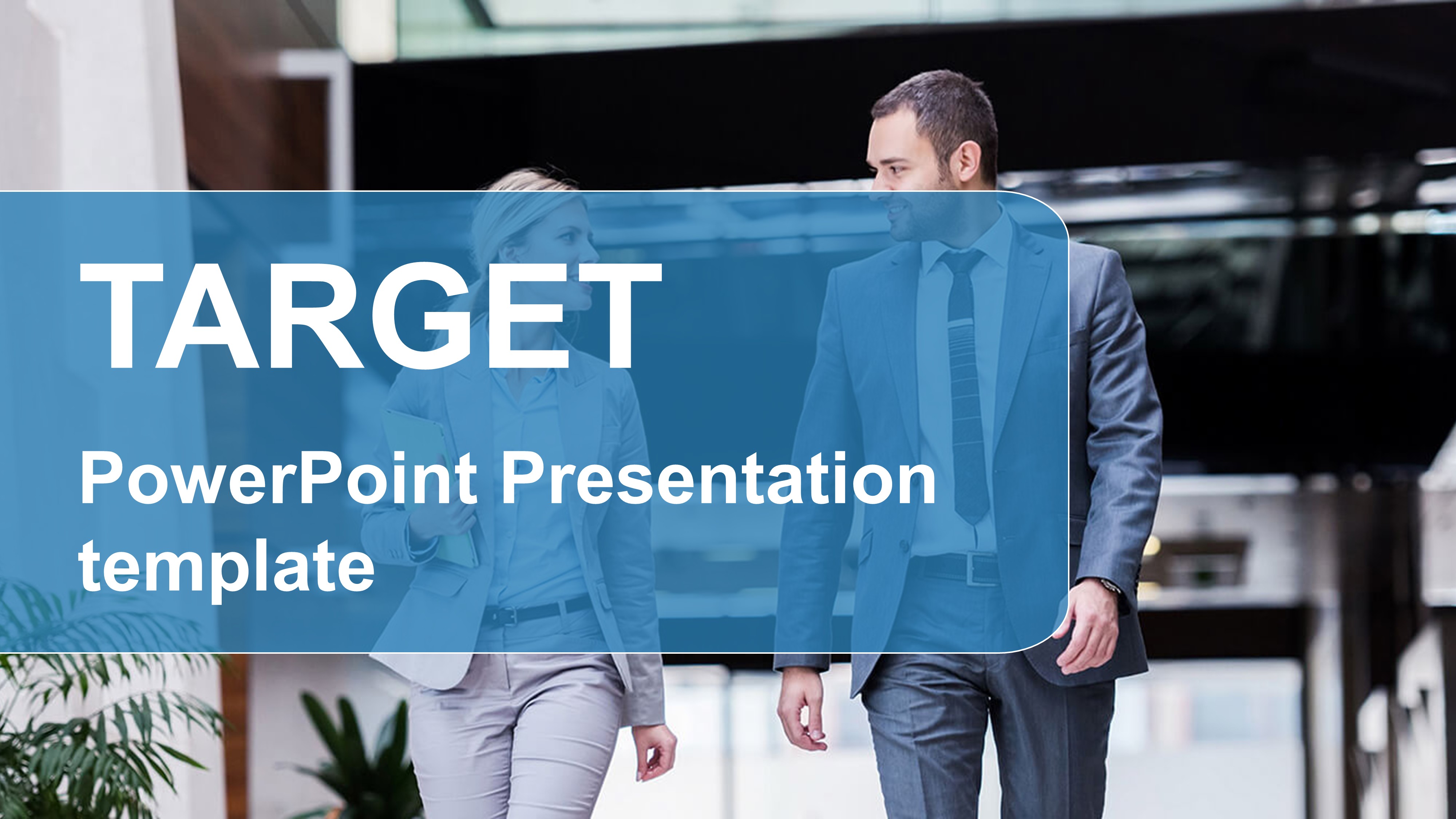 TARGET

PowerPoint Presentation template